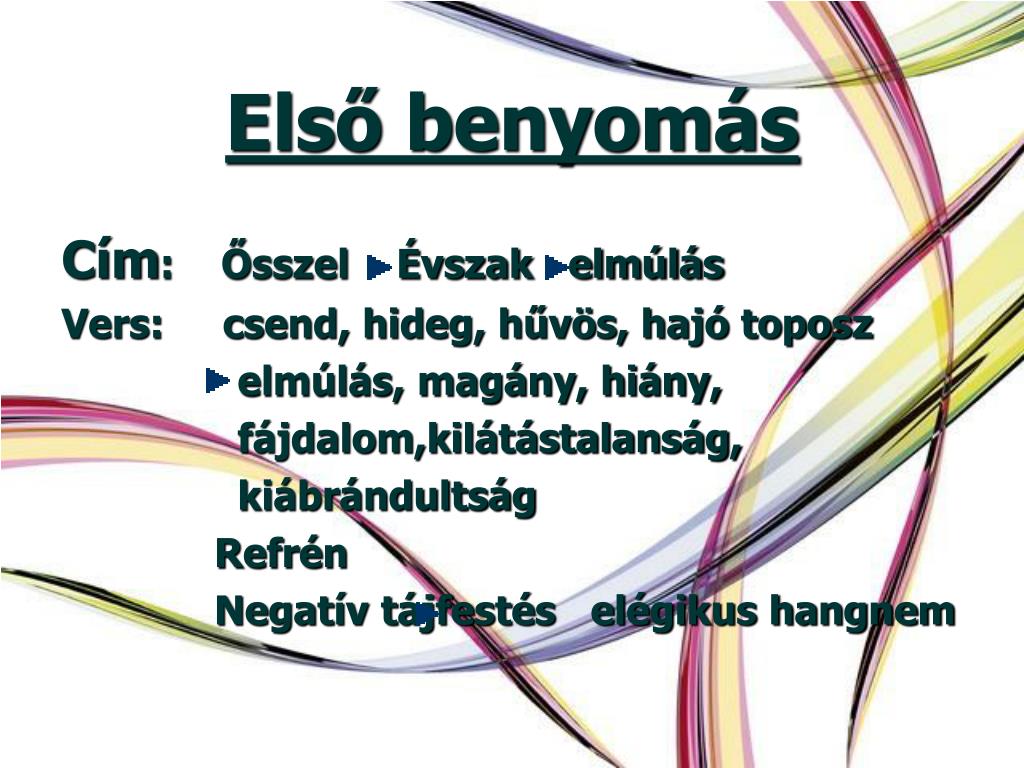 Első benyomás

Cím: Ősszel Évszak elmúlás

Vers: csend, hideg, hűvös, hajó toposz

elmúlás, magány, hiány, fájdalom,kilátástalanság, kiábrándultság

Refrén

Negatív tájfestés elégikus hangnem